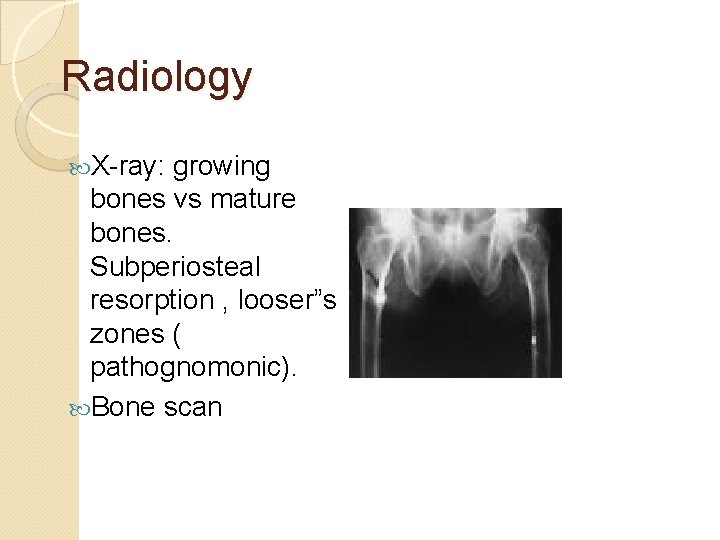 Radiology

X-ray: growing bones vs mature bones. Subperiosteal resorption , looser”s zones ( pathognomonic).

Bone scan